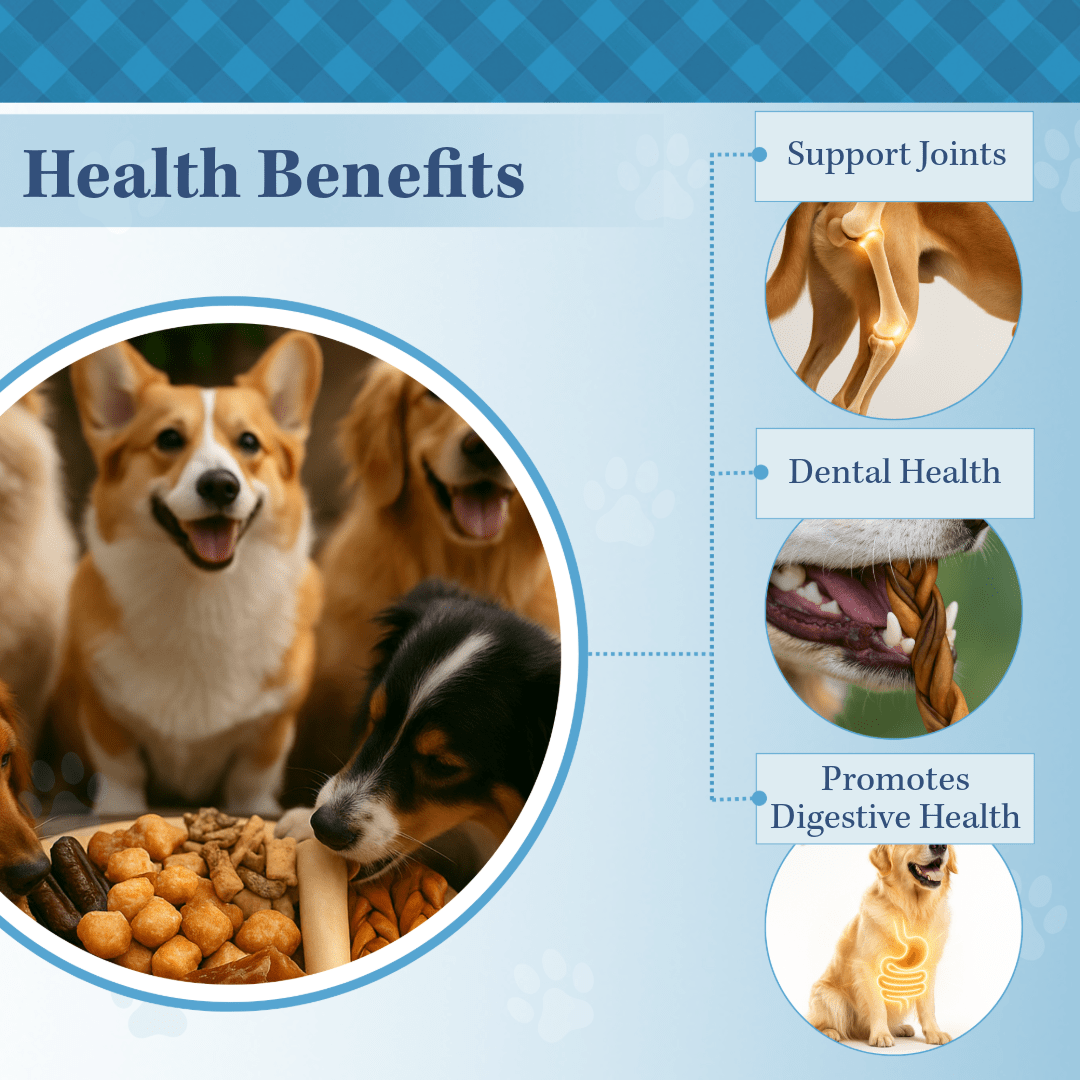 Health Benefits

Support Joints

Dental Health

Promotes Digestive Health